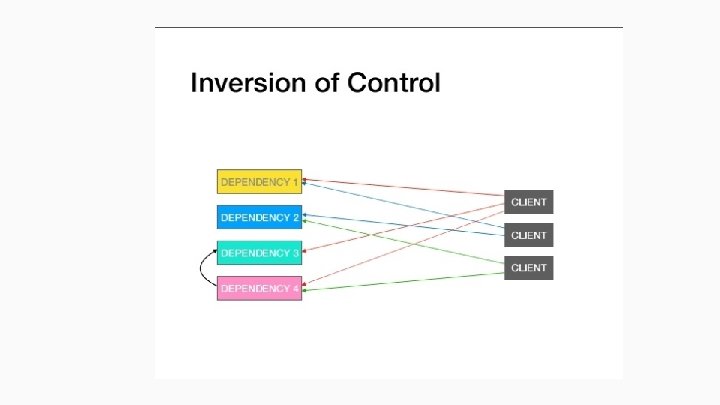 Inversion of Control

DEPENDENCY 1
DEPENDENCY 2
DEPENDENCY 3
DEPENDENCY 4

CLIENT
CLIENT
CLIENT